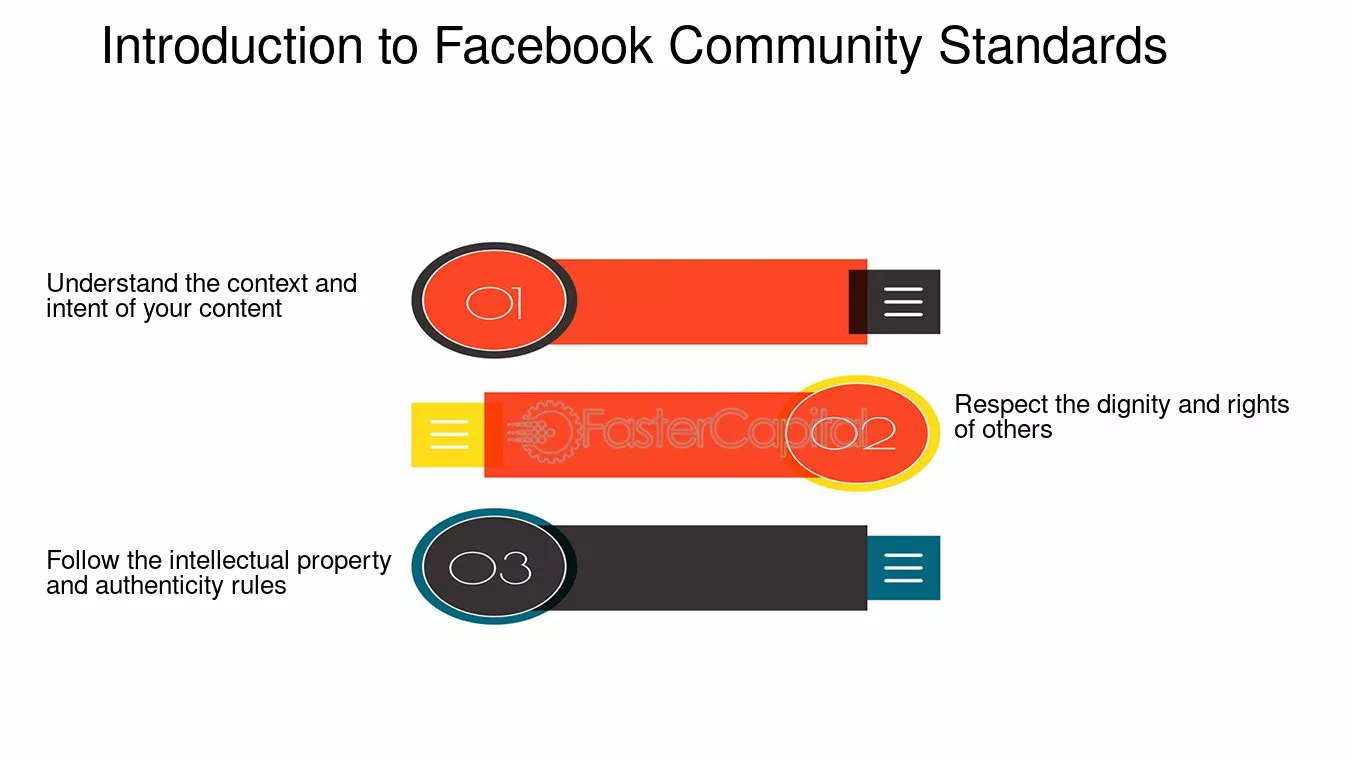 Introduction to Facebook Community Standards

Understand the context and intent of your content

01

02

Respect the dignity and rights of others

Follow the intellectual property and authenticity rules

03

FasterCapital